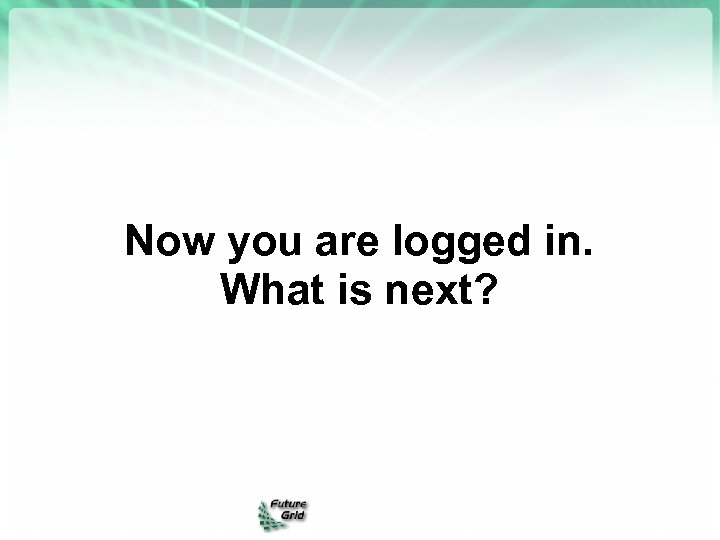 Now you are logged in.
What is next?

Future Grid